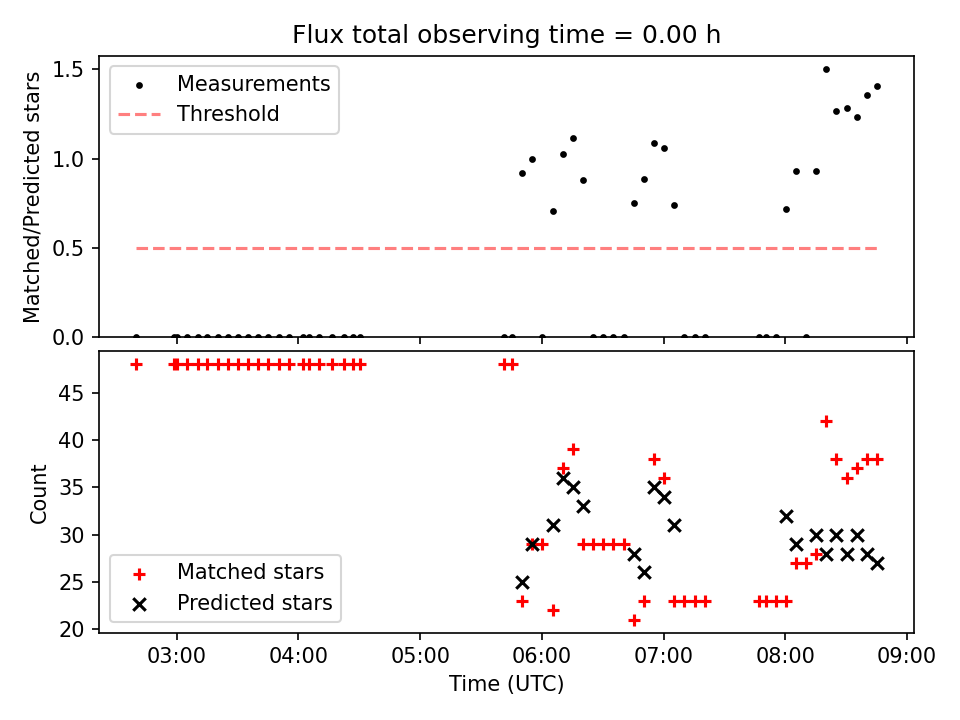 Flux total observing time = 0.00 h

Matched/Predicted stars

1.5
1.0
0.5
0.0

Measurements
Threshold

Count

45
40
35
30
25
20

Matched stars
Predicted stars

03:00
04:00
05:00
06:00
07:00
08:00
09:00

Time (UTC)